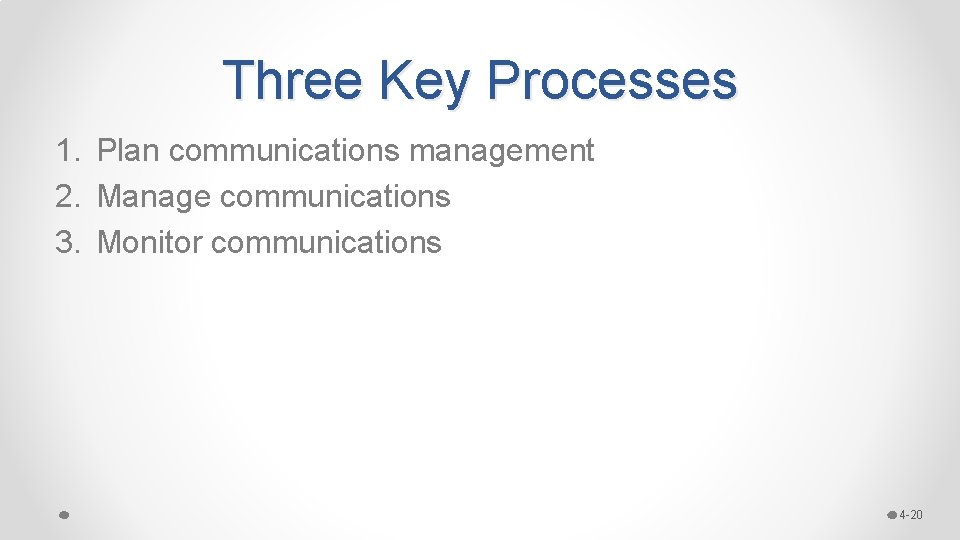 Three Key Processes

1. Plan communications management
2. Manage communications
3. Monitor communications

4-20